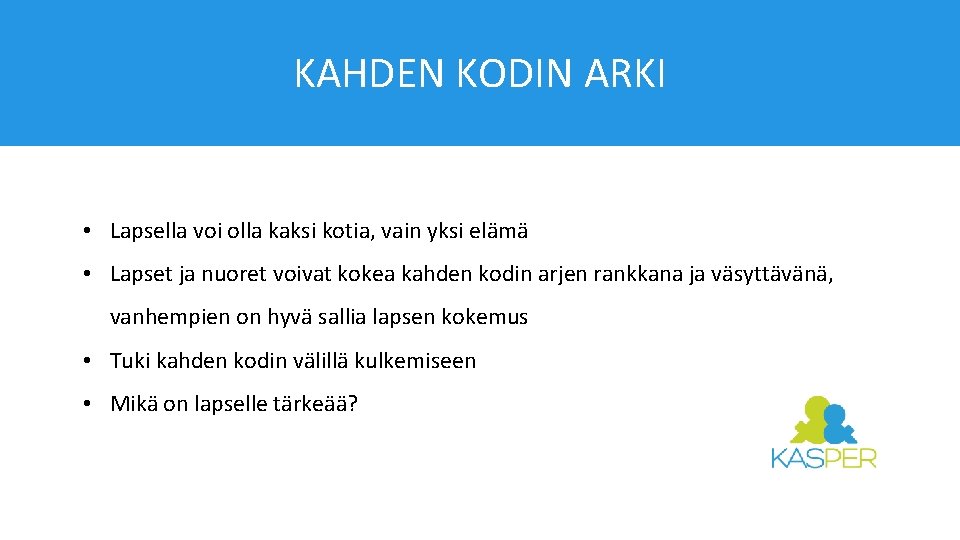 KAHDEN KODIN ARKI

• Lapsella voi olla kaksi kotia, vain yksi elämä

• Lapset ja nuoret voivat kokea kahden kodin arjen rankkana ja väsyttävänä, vanhempien on hyvä sallia lapsen kokemus

• Tuki kahden kodin välillä kulkemiseen

• Mikä on lapselle tärkeää?

KASPER